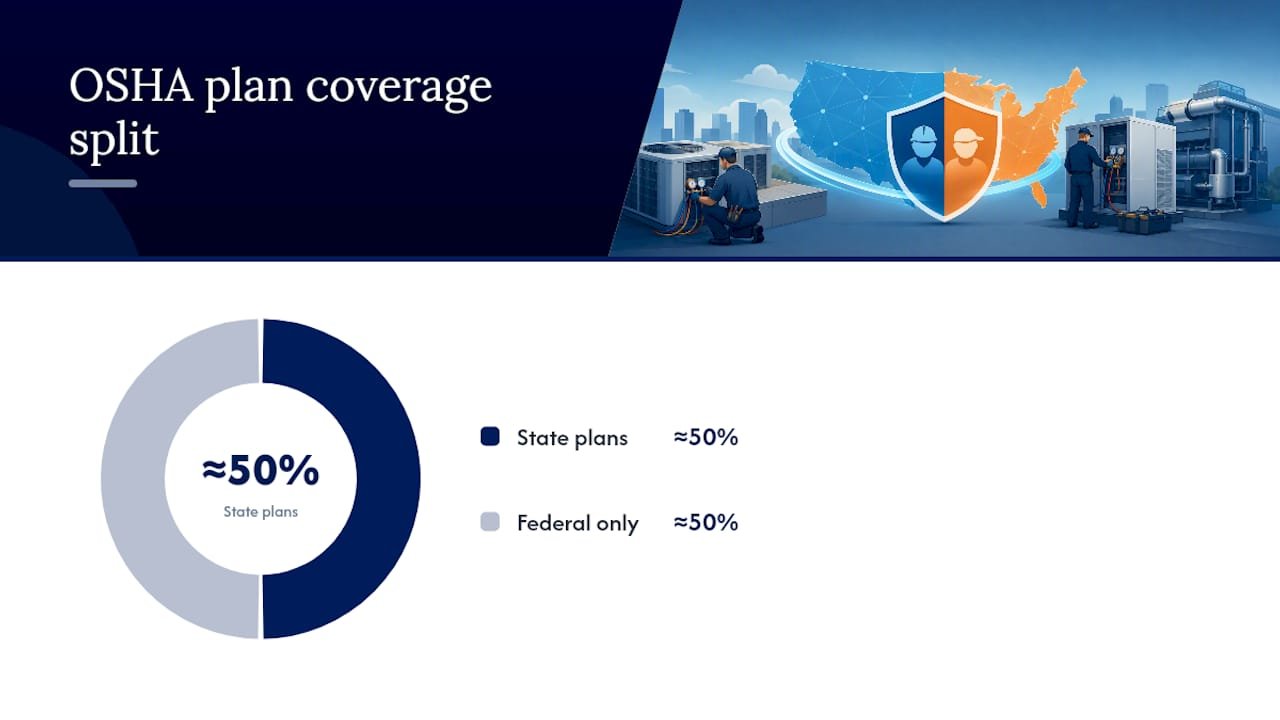 OSHA plan coverage split

≈50%
State plans

State plans ≈50%

Federal only ≈50%